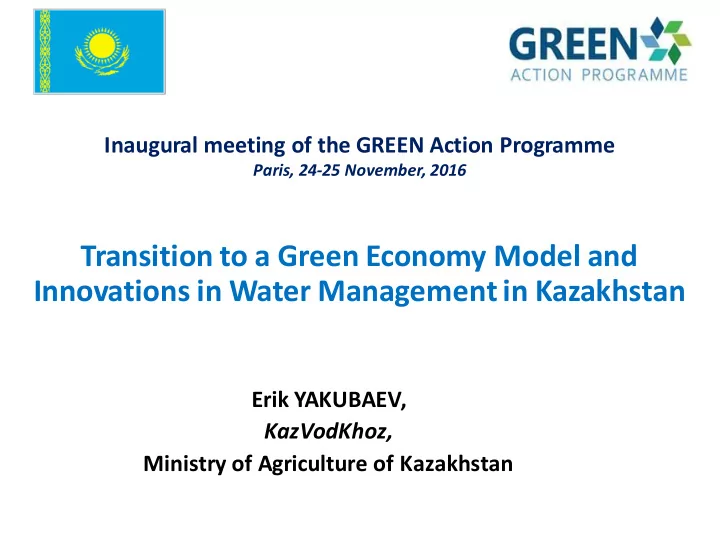 GREEN
ACTION PROGRAMME

Inaugural meeting of the GREEN Action Programme
Paris, 24-25 November, 2016

Transition to a Green Economy Model and Innovations in Water Management in Kazakhstan

Erik YAKUBAEV,
KazVodKhoz,
Ministry of Agriculture of Kazakhstan